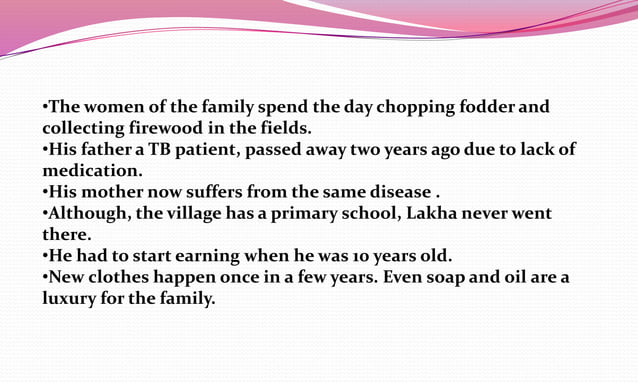 •The women of the family spend the day chopping fodder and collecting firewood in the fields.
•His father a TB patient, passed away two years ago due to lack of medication.
•His mother now suffers from the same disease .
•Although, the village has a primary school, Lakha never went there.
•He had to start earning when he was 10 years old.
•New clothes happen once in a few years. Even soap and oil are a luxury for the family.